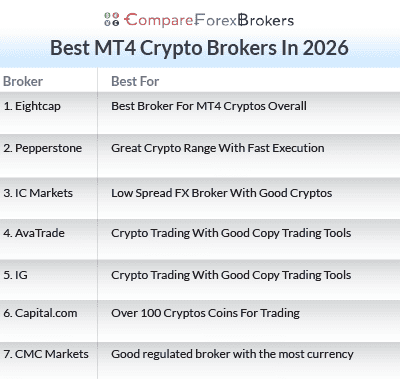 CompareForexBrokers

Best MT4 Crypto Brokers In 2026

| Broker | Best For |
|---|---|
| 1. Eightcap | Best Broker For MT4 Cryptos Overall |
| 2. Pepperstone | Great Crypto Range With Fast Execution |
| 3. IC Markets | Low Spread FX Broker With Good Cryptos |
| 4. AvaTrade | Crypto Trading With Good Copy Trading Tools |
| 5. IG | Crypto Trading With Good Copy Trading Tools |
| 6. Capital.com | Over 100 Cryptos Coins For Trading |
| 7. CMC Markets | Good regulated broker with the most currency |